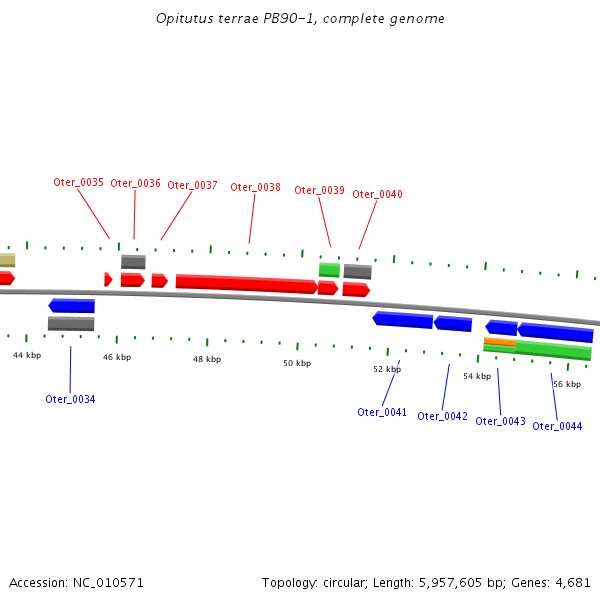 Opitutus terrae PB90-1, complete genome

Oter_0035 Oter_0036 Oter_0037 Oter_0038 Oter_0039 Oter_0040

44 kbp 46 kbp 48 kbp 50 kbp 52 kbp 54 kbp 56 kbp

Oter_0034

Oter_0041 Oter_0042 Oter_0043 Oter_0044

Accession: NC_010571

Topology: circular; Length: 5,957,605 bp; Genes: 4,681